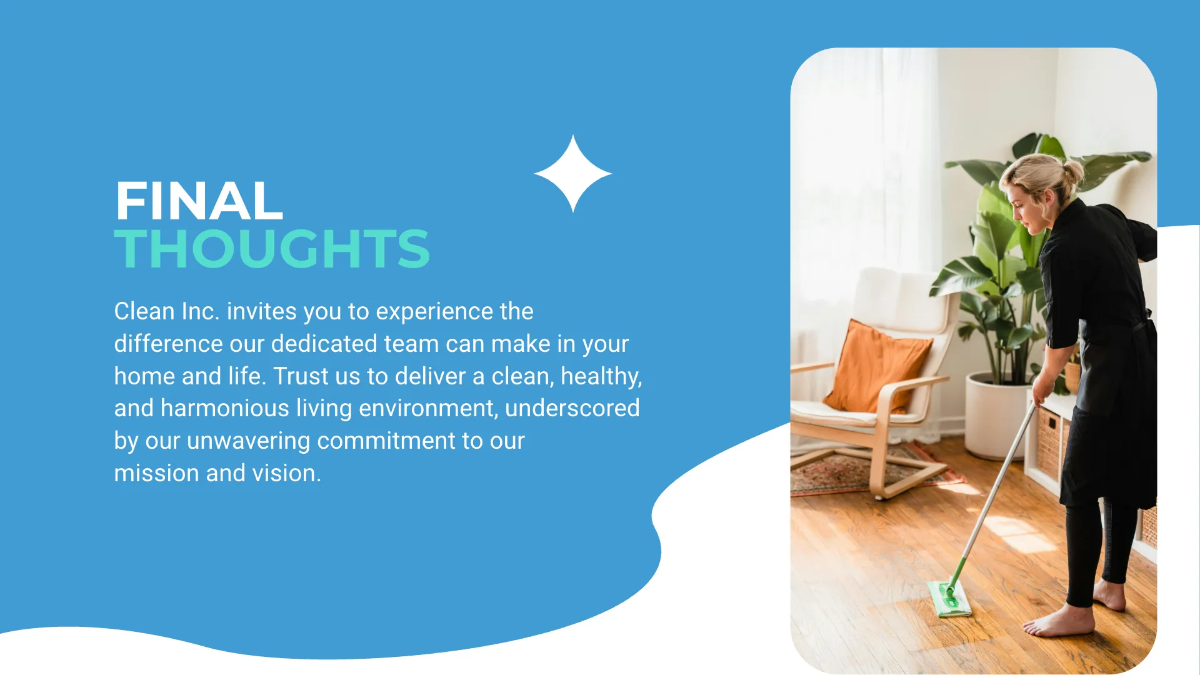 FINAL
THOUGHTS

Clean Inc. invites you to experience the difference our dedicated team can make in your home and life. Trust us to deliver a clean, healthy, and harmonious living environment, underscored by our unwavering commitment to our mission and vision.